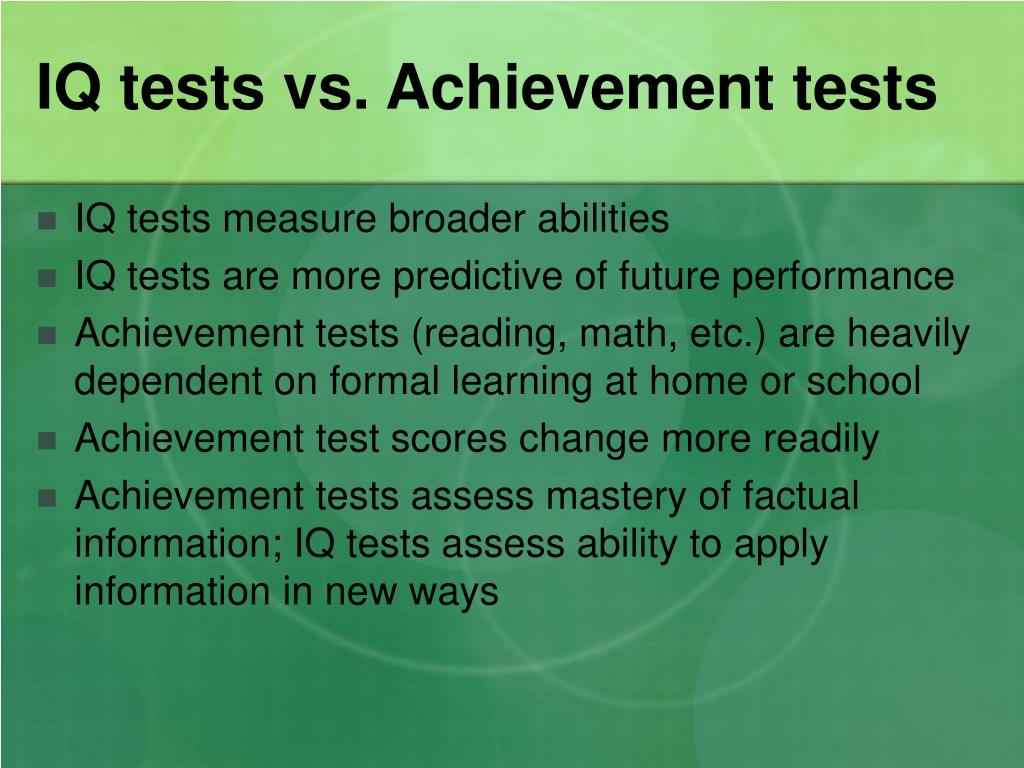 IQ tests vs. Achievement tests

- IQ tests measure broader abilities
- IQ tests are more predictive of future performance
- Achievement tests (reading, math, etc.) are heavily dependent on formal learning at home or school
- Achievement test scores change more readily
- Achievement tests assess mastery of factual information; IQ tests assess ability to apply information in new ways